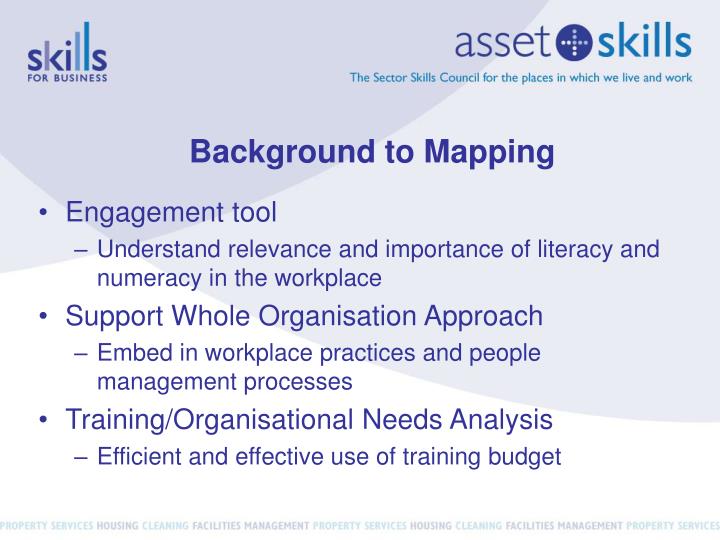 skills
FOR BUSINESS

asset skills
The Sector Skills Council for the places in which we live and work

Background to Mapping

• Engagement tool
– Understand relevance and importance of literacy and numeracy in the workplace
• Support Whole Organisation Approach
– Embed in workplace practices and people management processes
• Training/Organisational Needs Analysis
– Efficient and effective use of training budget

PROPERTY SERVICES HOUSING CLEANING FACILITIES MANAGEMENT PROPERTY SERVICES HOUSING CLEANING FACILITIES MANAGEMENT PROPERTY SERVICES